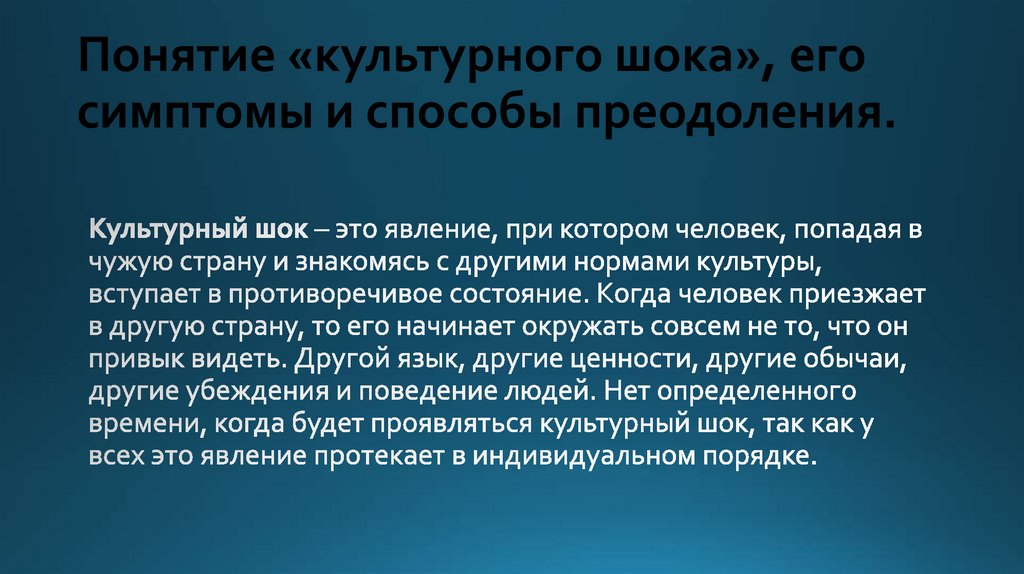 Понятие «культурного шока», его симптомы и способы преодоления.

Культурный шок – это явление, при котором человек, попадая в чужую страну и знакомясь с другими нормами культуры, вступает в противоречивое состояние. Когда человек приезжает в другую страну, то его начинает окружать совсем не то, что он привык видеть. Другой язык, другие ценности, другие обычаи, другие убеждения и поведение людей. Нет определенного времени, когда будет проявляться культурный шок, так как у всех это явление протекает в индивидуальном порядке.